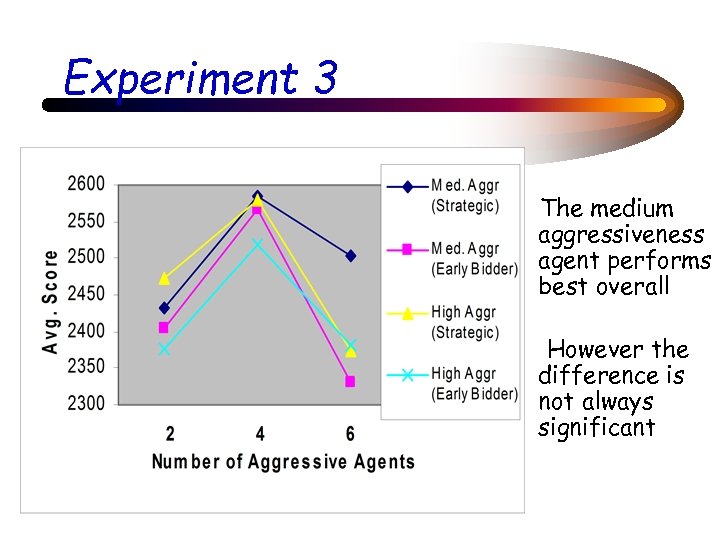 Experiment 3

2600
2550
2500
2450
2400
2350
2300

Avg. Score

2
4
6

Number of Aggressive Agents

Med. Aggr (Strategic)
Med. Aggr (Early Bidder)
High Aggr (Strategic)
High Aggr (Early Bidder)

The medium aggressiveness agent performs best overall

However the difference is not always significant